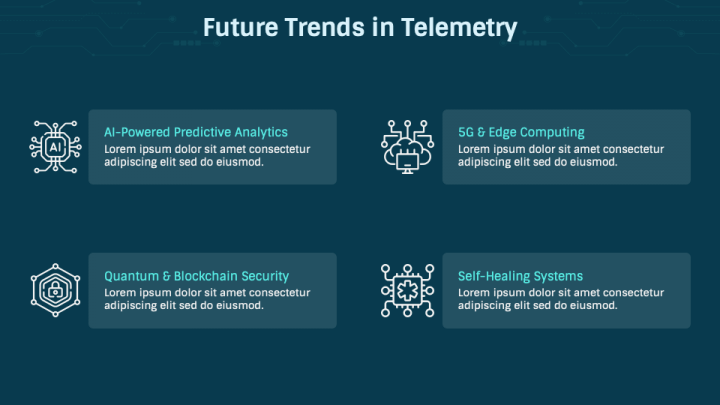 Future Trends in Telemetry

AI

AI-Powered Predictive Analytics
Lorem ipsum dolor sit amet consectetur adipiscing elit sed do eiusmod.

5G & Edge Computing
Lorem ipsum dolor sit amet consectetur adipiscing elit sed do eiusmod.

Quantum & Blockchain Security
Lorem ipsum dolor sit amet consectetur adipiscing elit sed do eiusmod.

Self-Healing Systems
Lorem ipsum dolor sit amet consectetur adipiscing elit sed do eiusmod.